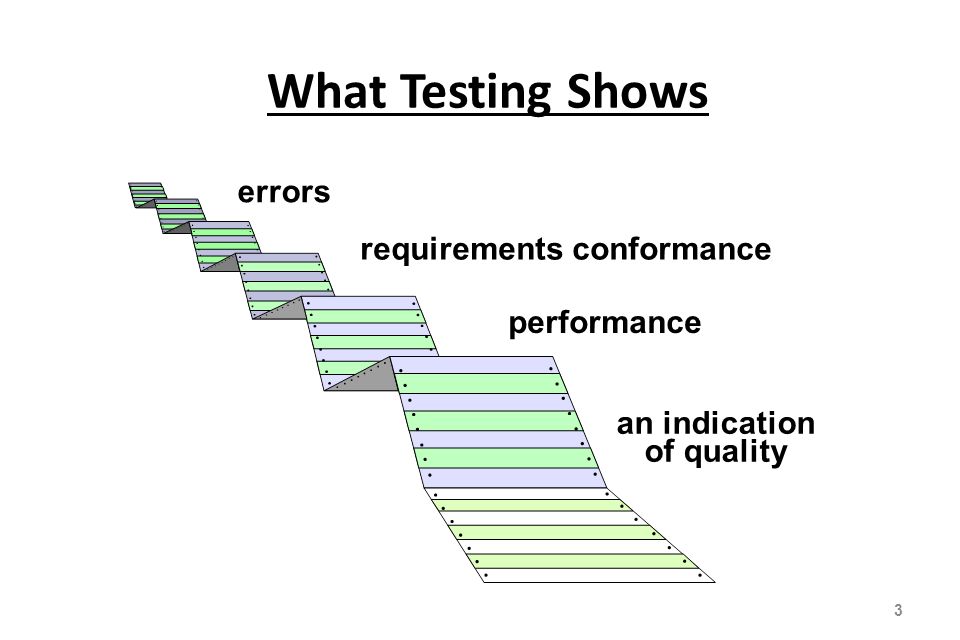 What Testing Shows

errors

requirements conformance

performance

an indication of quality

3